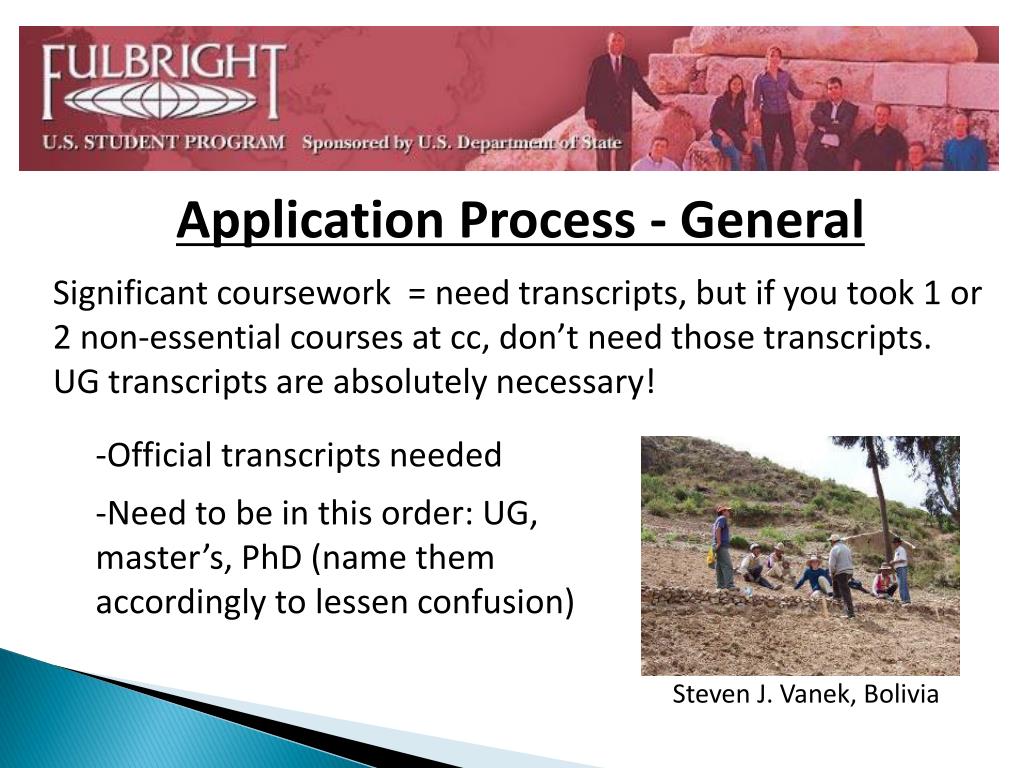 FULBRIGHT
U.S. STUDENT PROGRAM Sponsored by U.S. Department of State

Application Process - General

Significant coursework = need transcripts, but if you took 1 or 2 non-essential courses at cc, don't need those transcripts. UG transcripts are absolutely necessary!

-Official transcripts needed

-Need to be in this order: UG, master's, PhD (name them accordingly to lessen confusion)

Steven J. Vanek, Bolivia